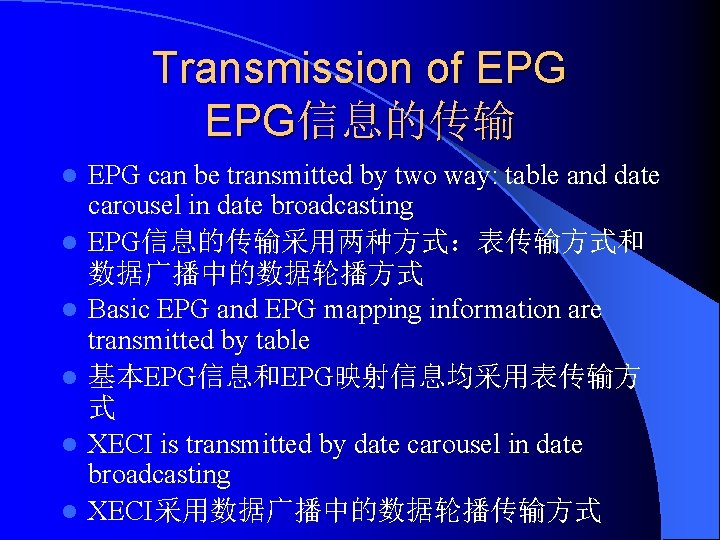 Transmission of EPG
EPG信息的传输

• EPG can be transmitted by two way: table and date carousel in date broadcasting
• EPG信息的传输采用两种方式：表传输方式和数据广播中的数据轮播方式
• Basic EPG and EPG mapping information are transmitted by table
• 基本EPG信息和EPG映射信息均采用表传输方式
• XECI is transmitted by date carousel in date broadcasting
• XECI采用数据广播中的数据轮播传输方式